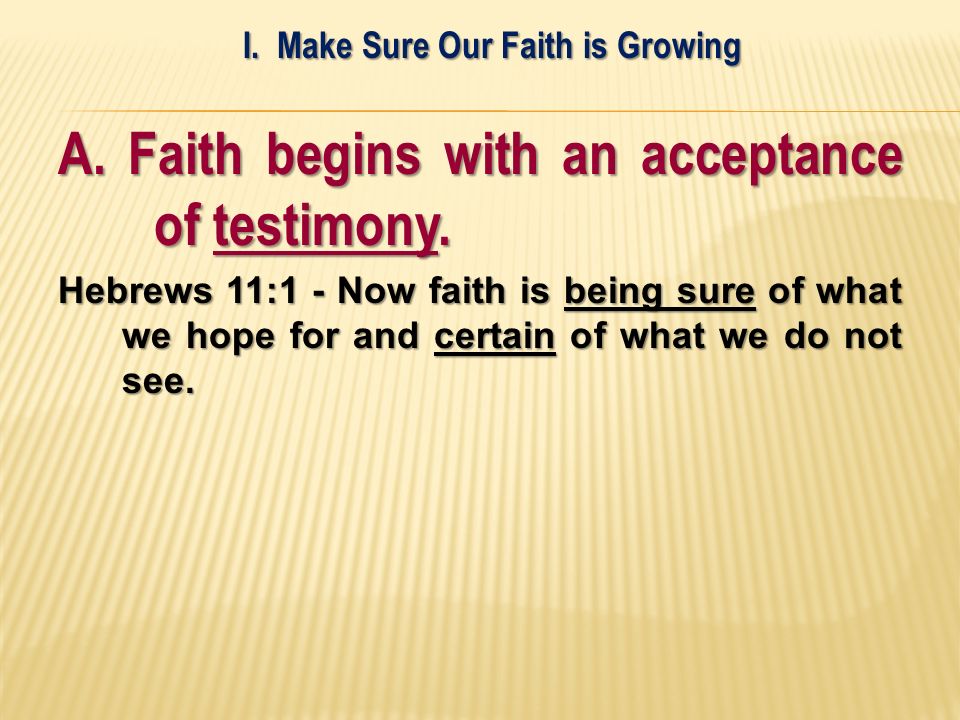 I. Make Sure Our Faith is Growing

A. Faith begins with an acceptance of testimony.

Hebrews 11:1 - Now faith is being sure of what we hope for and certain of what we do not see.